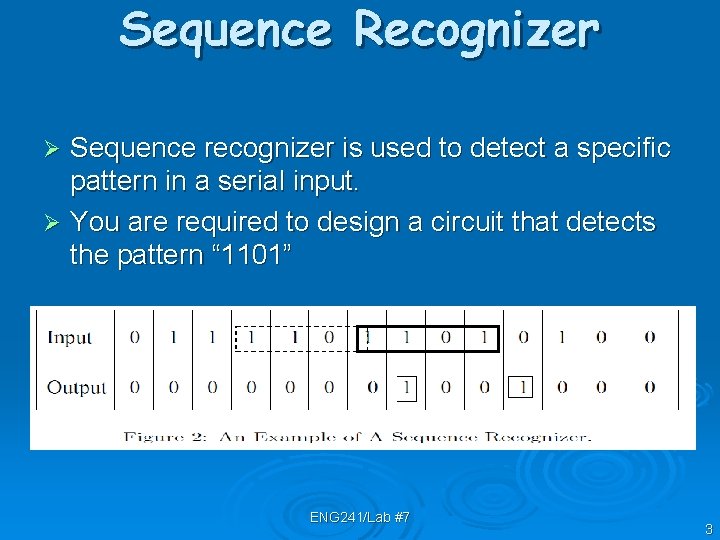 Sequence Recognizer

➢ Sequence recognizer is used to detect a specific pattern in a serial input.

➢ You are required to design a circuit that detects the pattern "1101"

| Input | 0 | 1 | 1 | 1 | 1 | 0 | 1 | 1 | 0 | 1 | 0 | 1 | 0 | 0 |
|---|---|---|---|---|---|---|---|---|---|---|---|---|---|---|
| Output | 0 | 0 | 0 | 0 | 0 | 0 | 0 | 1 | 0 | 0 | 1 | 0 | 0 | 0 |

Figure 2: An Example of A Sequence Recognizer.

ENG241/Lab #7

3